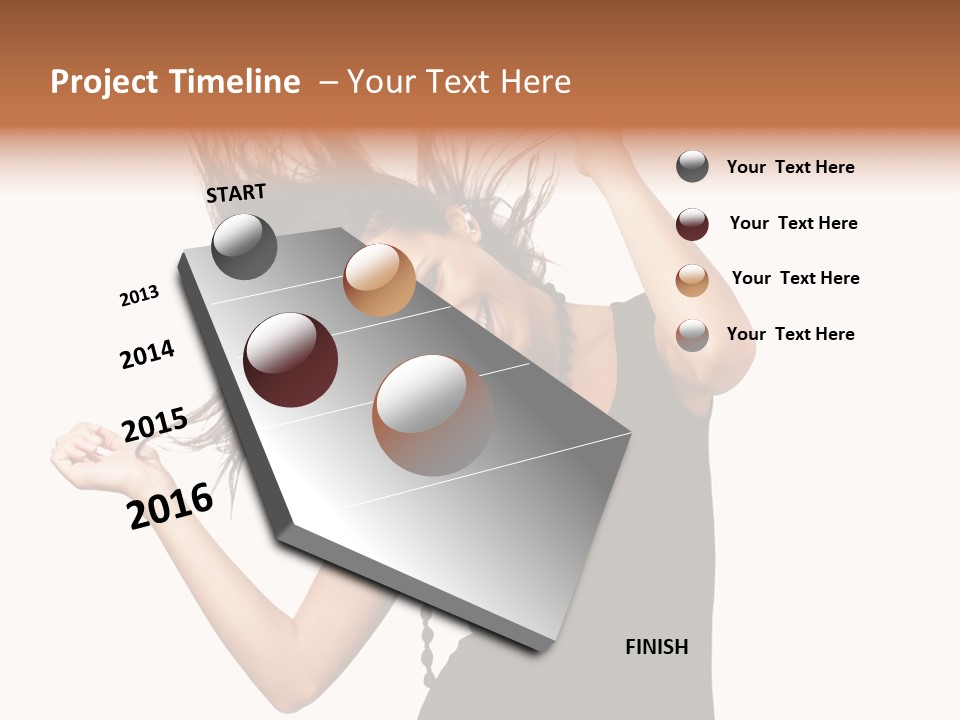 Project Timeline – Your Text Here

START

2013

2014

2015

2016

FINISH

Your Text Here

Your Text Here

Your Text Here

Your Text Here